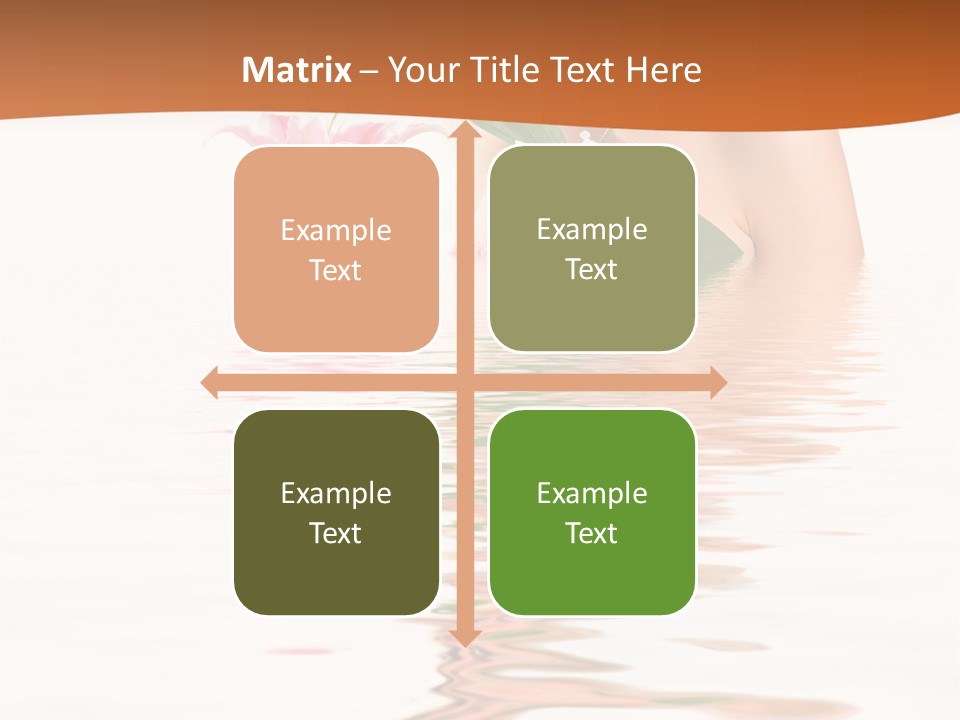 Matrix – Your Title Text Here

Example Text

Example Text

Example Text

Example Text